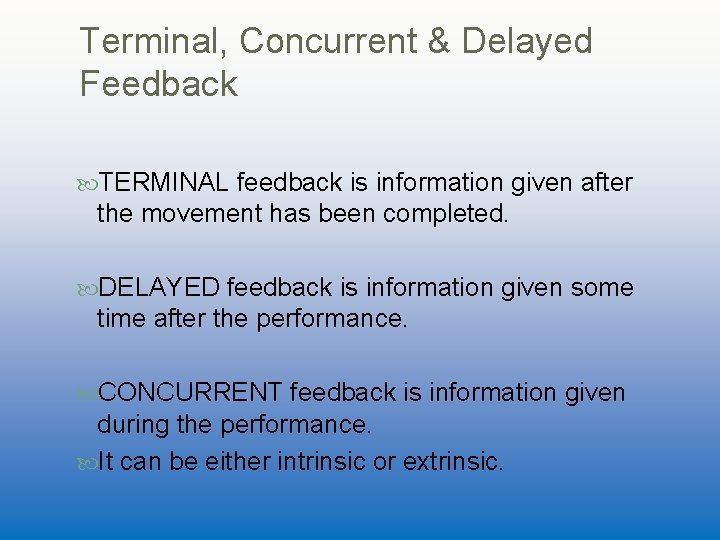 Terminal, Concurrent & Delayed Feedback

TERMINAL feedback is information given after the movement has been completed.

DELAYED feedback is information given some time after the performance.

CONCURRENT feedback is information given during the performance.

It can be either intrinsic or extrinsic.